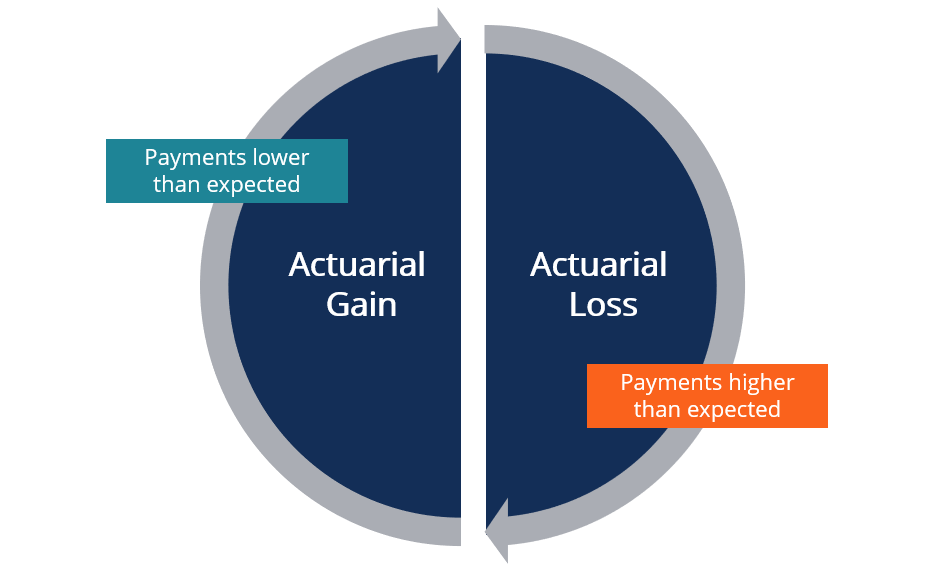 Payments lower than expected

Actuarial Gain

Actuarial Loss

Payments higher than expected